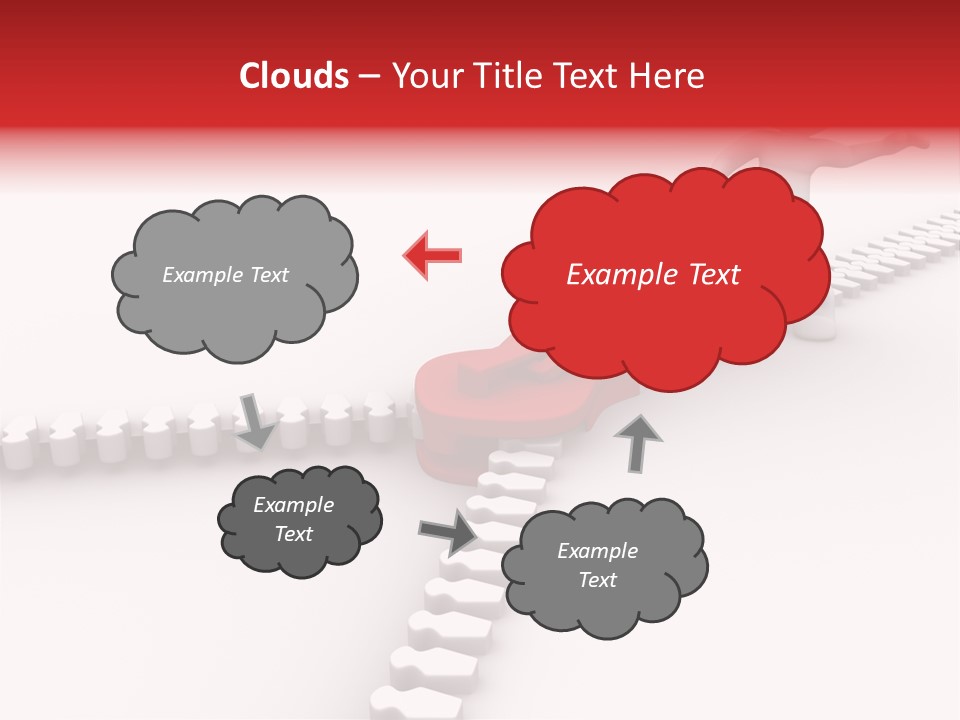 Clouds – Your Title Text Here

Example Text

Example Text

Example Text

Example Text